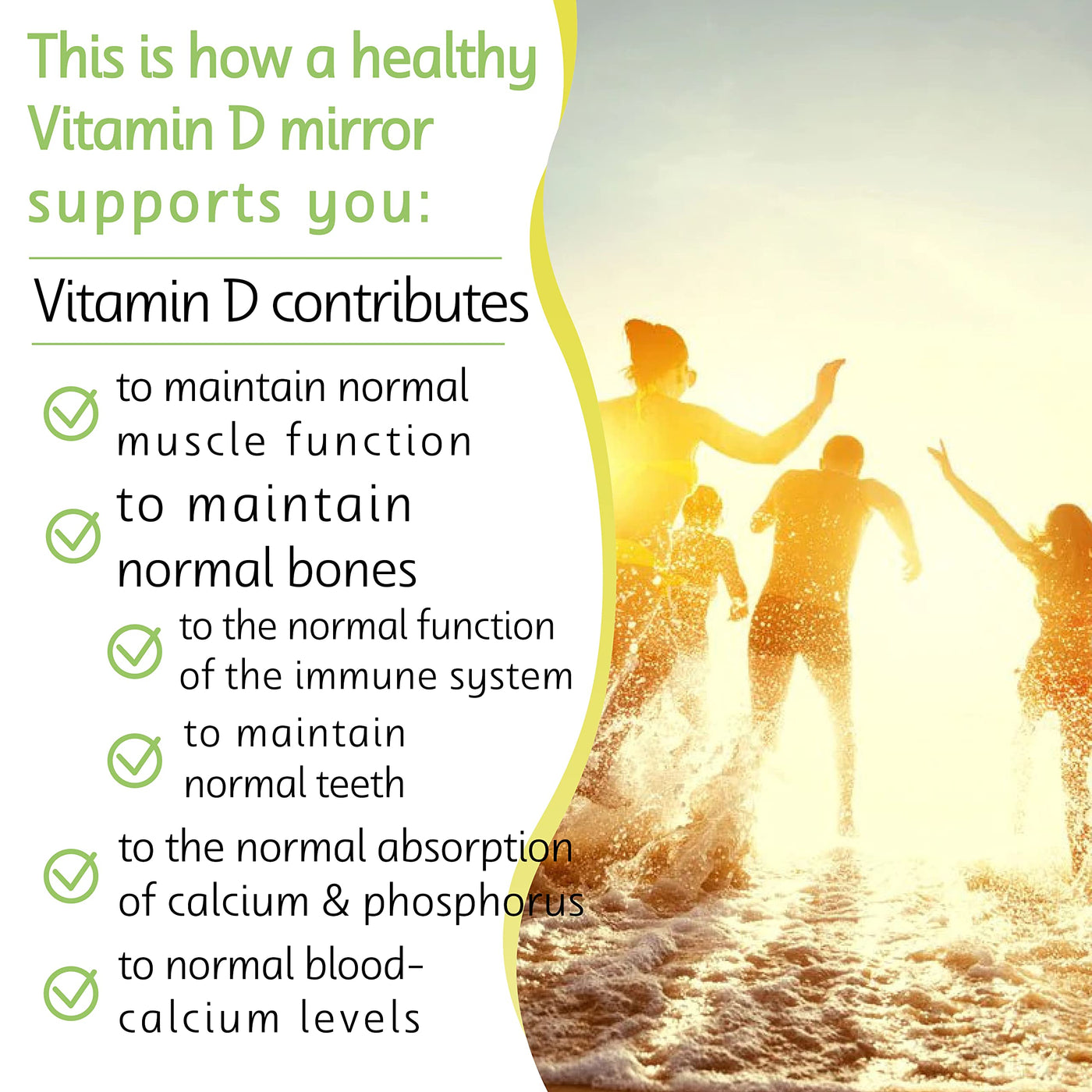 This is how a healthy Vitamin D mirror supports you:

Vitamin D contributes

to maintain normal muscle function

to maintain normal bones

to the normal function of the immune system

to maintain normal teeth

to the normal absorption of calcium & phosphorus

to normal blood-calcium levels